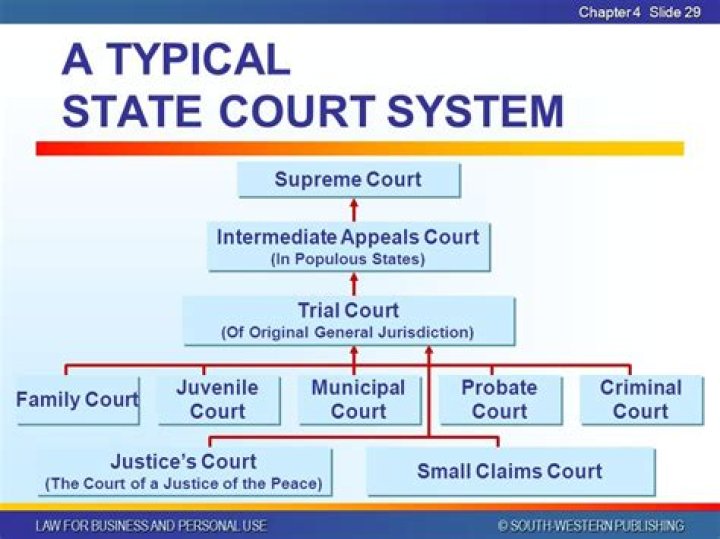 Chapter 4 Slide 29

A TYPICAL STATE COURT SYSTEM

Supreme Court

Intermediate Appeals Court
(In Populous States)

Trial Court
(Of Original General Jurisdiction)

Family Court

Juvenile Court

Municipal Court

Probate Court

Criminal Court

Justice's Court
(The Court of a Justice of the Peace)

Small Claims Court

LAW FOR BUSINESS AND PERSONAL USE

© SOUTH-WESTERN PUBLISHING